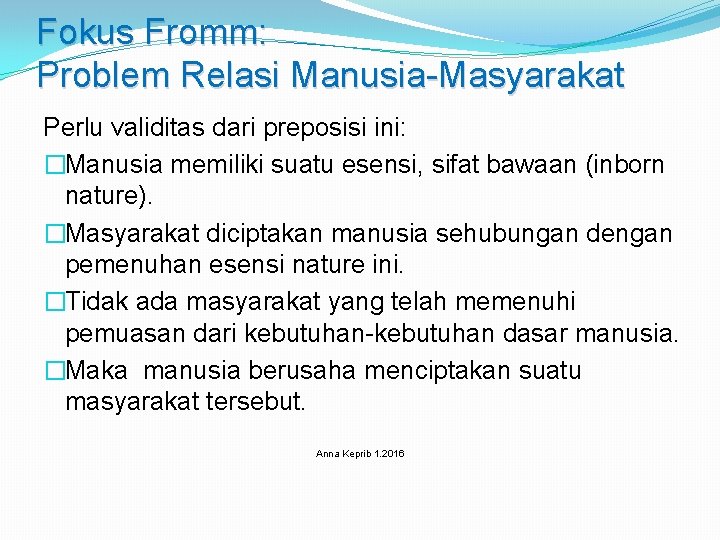 Fokus Fromm:
Problem Relasi Manusia-Masyarakat

Perlu validitas dari preposisi ini:

�Manusia memiliki suatu esensi, sifat bawaan (inborn nature).

�Masyarakat diciptakan manusia sehubungan dengan pemenuhan esensi nature ini.

�Tidak ada masyarakat yang telah memenuhi pemuasan dari kebutuhan-kebutuhan dasar manusia.

�Maka manusia berusaha menciptakan suatu masyarakat tersebut.

Anna Keprib 1.2016